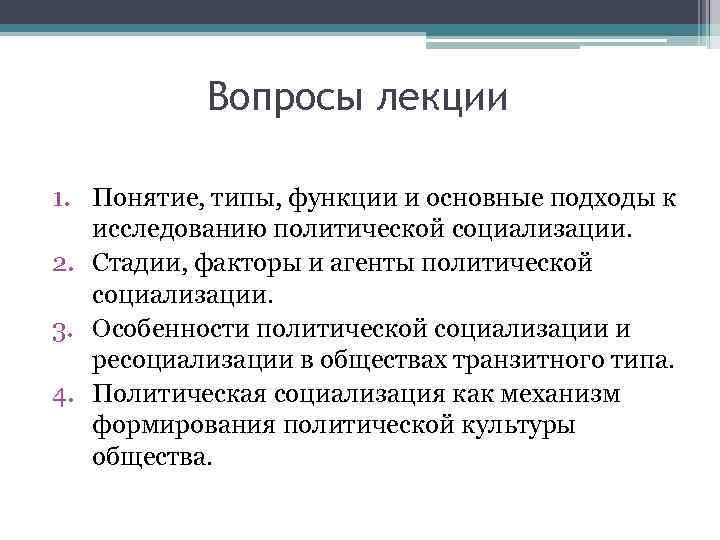 Вопросы лекции

1. Понятие, типы, функции и основные подходы к исследованию политической социализации.
2. Стадии, факторы и агенты политической социализации.
3. Особенности политической социализации и ресоциализации в обществах транзитного типа.
4. Политическая социализация как механизм формирования политической культуры общества.